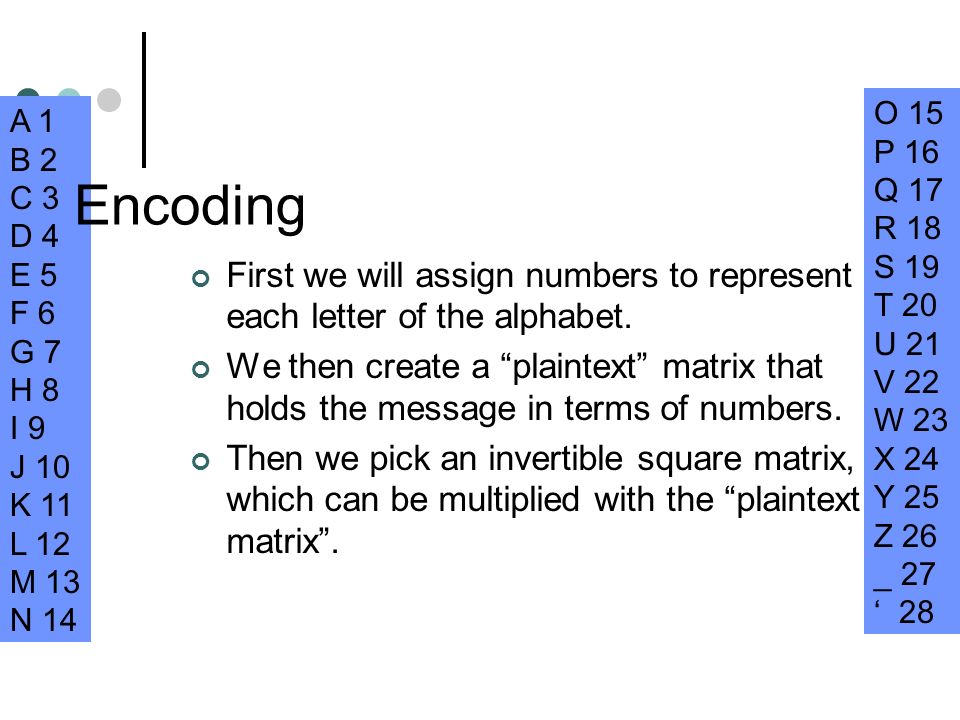 A 1
B 2
C 3
D 4
E 5
F 6
G 7
H 8
I 9
J 10
K 11
L 12
M 13
N 14

Encoding

First we will assign numbers to represent each letter of the alphabet.

We then create a “plaintext” matrix that holds the message in terms of numbers.

Then we pick an invertible square matrix, which can be multiplied with the “plaintext matrix”.

O 15
P 16
Q 17
R 18
S 19
T 20
U 21
V 22
W 23
X 24
Y 25
Z 26
_ 27
‘ 28